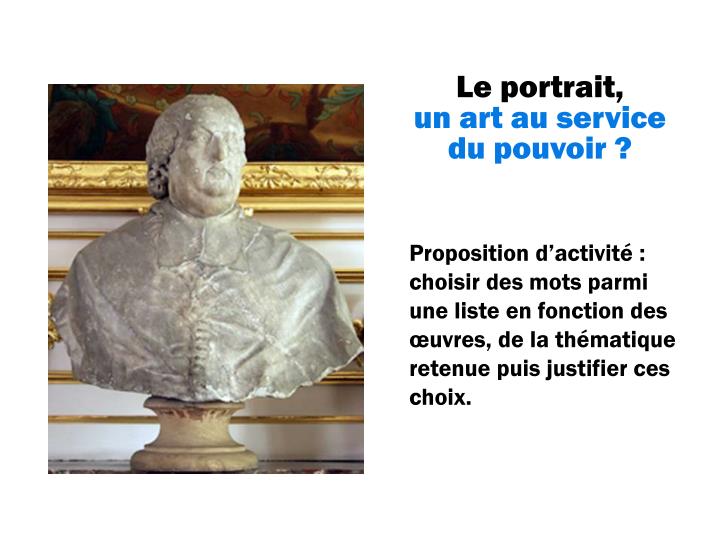 Le portrait,
un art au service du pouvoir ?

Proposition d’activité : choisir des mots parmi une liste en fonction des œuvres, de la thématique retenue puis justifier ces choix.